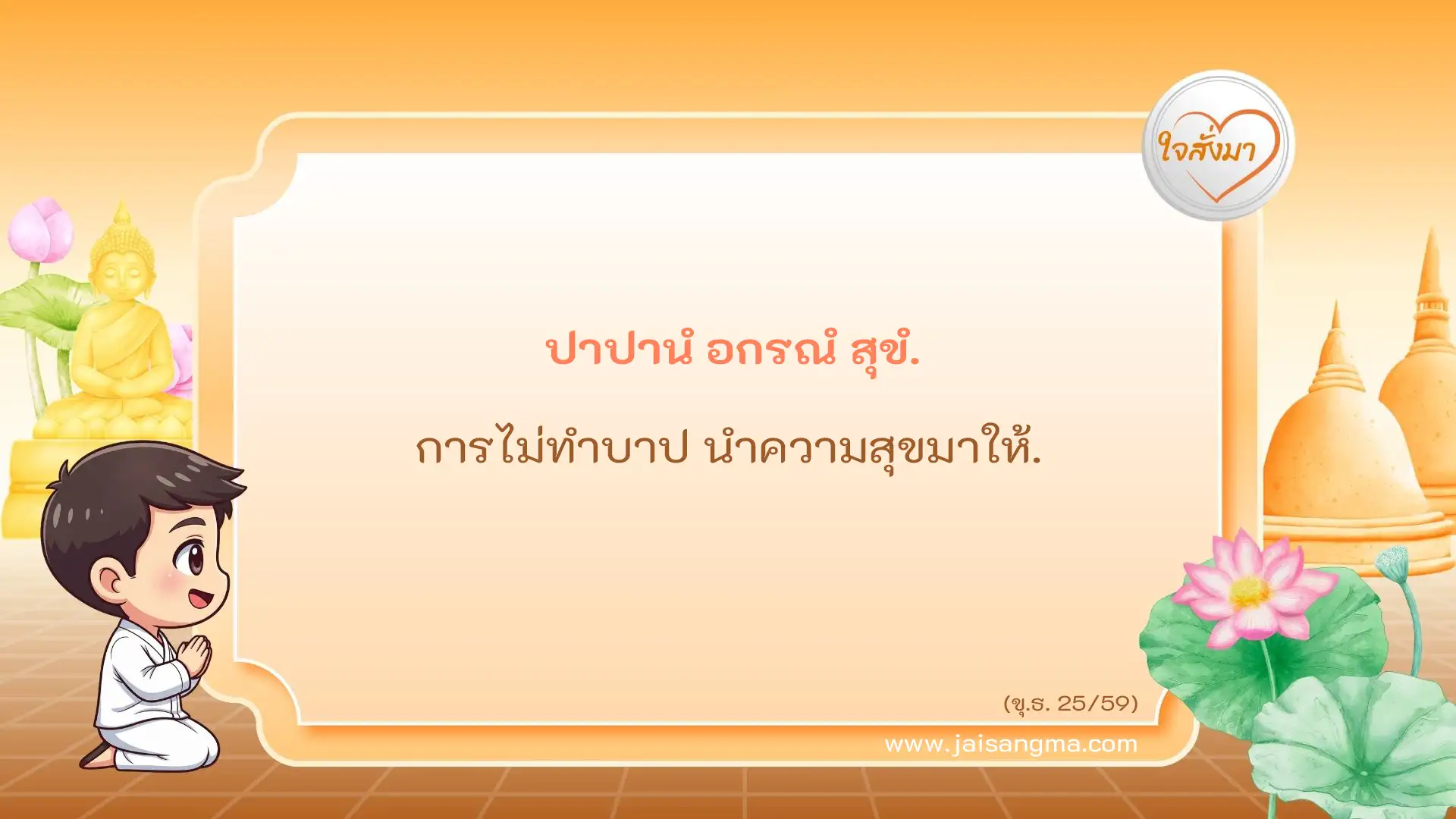 ใจสั่งมา

ปาปานํ อกรณํ สุขํ.

การไม่ทำบาป นำความสุขมาให้.

(ขุ.ธ. 25/59)

www.jaisangma.com